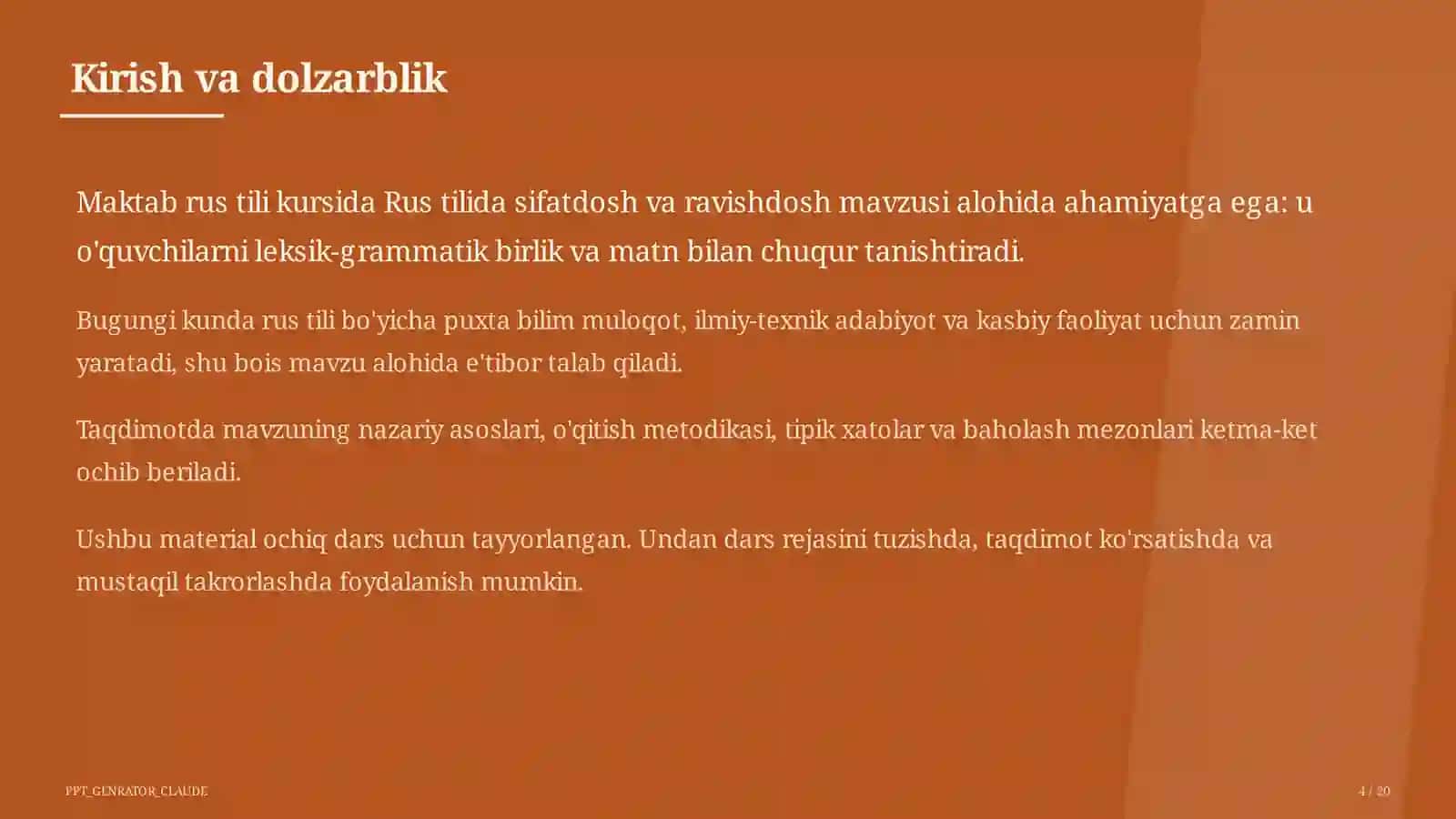 Kirish va dolzarblik

Maktab rus tili kursida Rus tilida sifatdosh va ravishdosh mavzusi alohida ahamiyatga ega: u o'quvchilarni leksik-grammatik birlik va matn bilan chuqur tanishtiradi.

Bugungi kunda rus tili bo'yicha puxta bilim muloqot, ilmiy-texnik adabiyot va kasbiy faoliyat uchun zamin yaratadi, shu bois mavzu alohida e'tibor talab qiladi.

Taqdimotda mavzuning nazariy asoslari, o'qitish metodikasi, tipik xatolar va baholash mezonlari ketma-ket ochib beriladi.

Ushbu material ochiq dars uchun tayyorlangan. Undan dars rejasini tuzishda, taqdimot ko'rsatishda va mustaqil takrorlashda foydalanish mumkin.

PPT_GENRATOR_CLAUDE

4 / 20